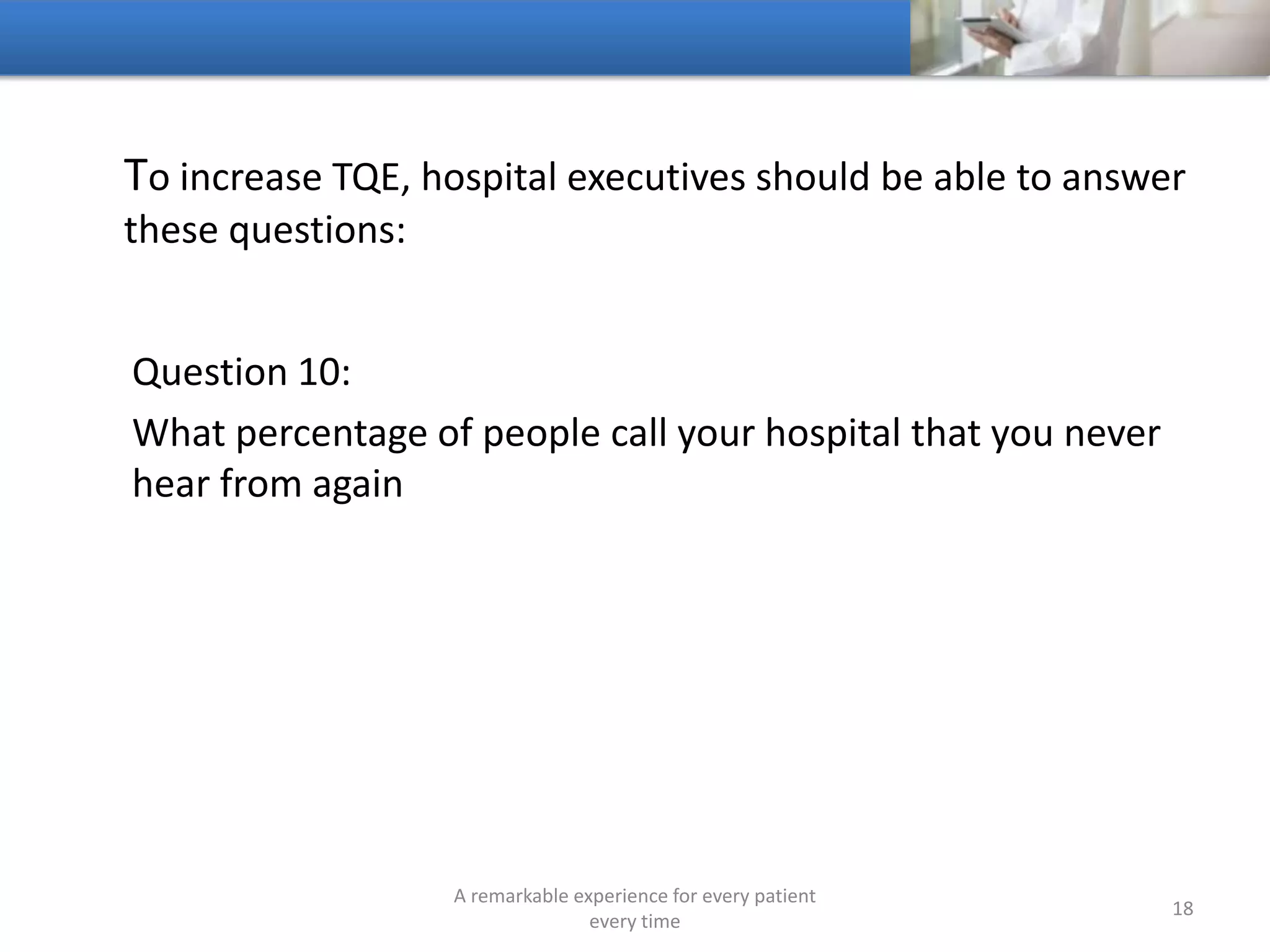 To increase TQE, hospital executives should be able to answer these questions:

Question 10:

What percentage of people call your hospital that you never hear from again

A remarkable experience for every patient every time

18